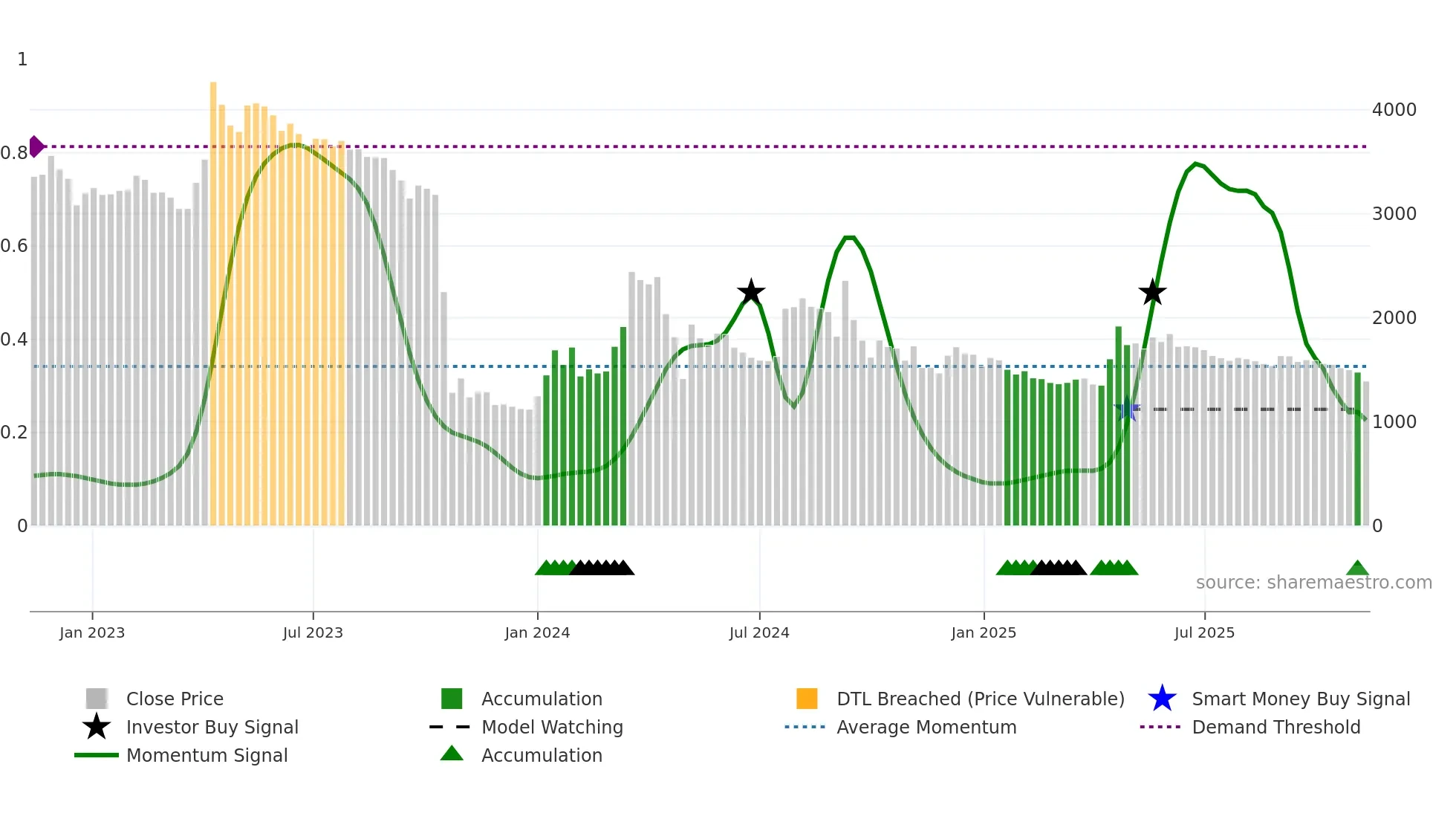 1
0.8
0.6
0.4
0.2
0

4000
3000
2000
1000
0

source: sharemaestro.com

Jan 2023
Jul 2023
Jan 2024
Jul 2024
Jan 2025
Jul 2025

Close Price
Investor Buy Signal
Momentum Signal
Accumulation
Model Watching
Accumulation
DTL Breached (Price Vulnerable)
Average Momentum
Smart Money Buy Signal
Demand Threshold